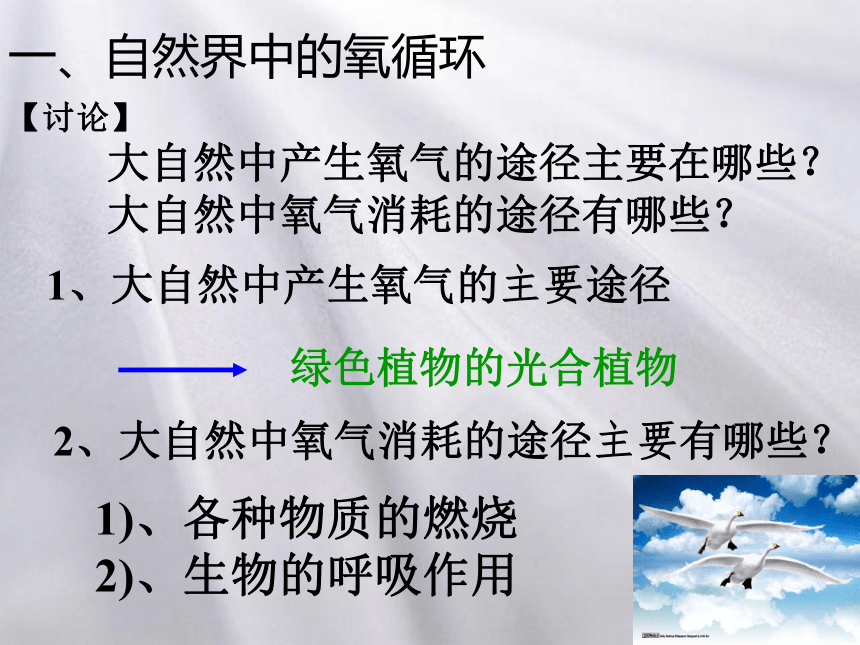 一、自然界中的氧循环

【讨论】

大自然中产生氧气的途径主要在哪些？
大自然中氧气消耗的途径有哪些？

1、大自然中产生氧气的主要途径

绿色植物的光合植物

2、大自然中氧气消耗的途径主要有哪些？

1)、各种物质的燃烧
2)、生物的呼吸作用